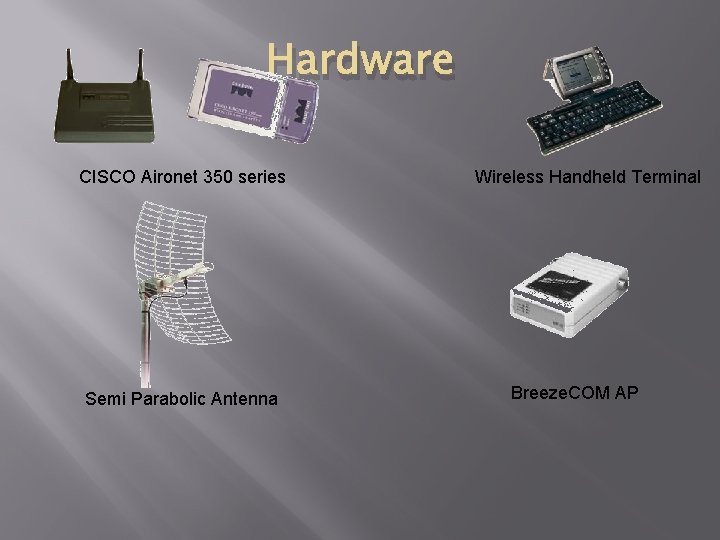 Hardware

CISCO Aironet 350 series

Wireless Handheld Terminal

Semi Parabolic Antenna

BreezeCOM AP